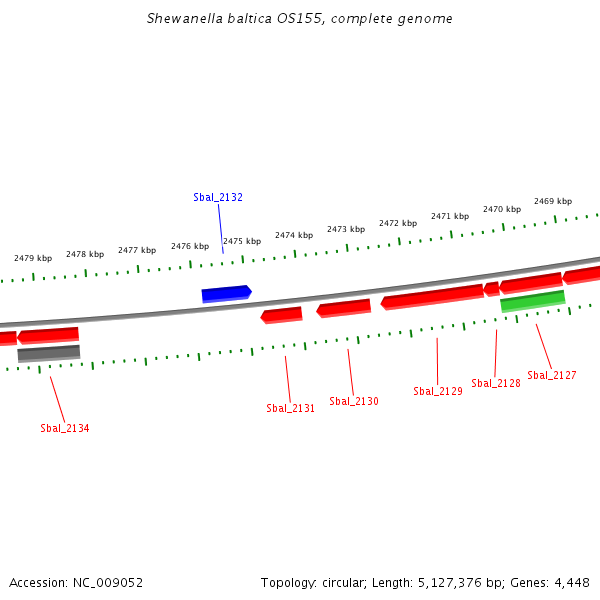 Shewanella baltica OS155, complete genome

Sbal_2132

2479 kbp
2478 kbp
2477 kbp
2476 kbp
2475 kbp
2474 kbp
2473 kbp
2472 kbp
2471 kbp
2470 kbp
2469 kbp

Sbal_2134
Sbal_2131
Sbal_2130
Sbal_2129
Sbal_2128
Sbal_2127

Accession: NC_009052

Topology: circular; Length: 5,127,376 bp; Genes: 4,448